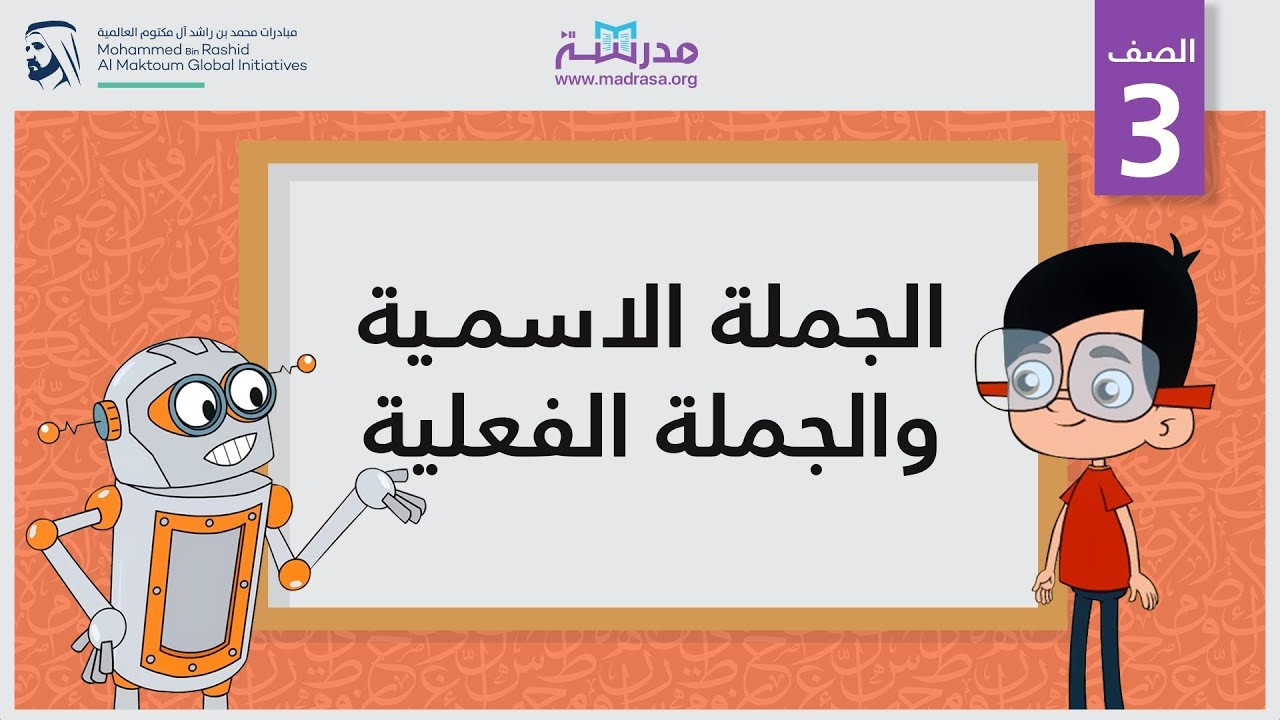 مبادرات محمد بن راشد آل مكتوم العالمية
Mohammed Bin Rashid
Al Maktoum Global Initiatives

مدرسة
www.madrasa.org

الصف
3

الجملة الاسمية
والجملة الفعلية